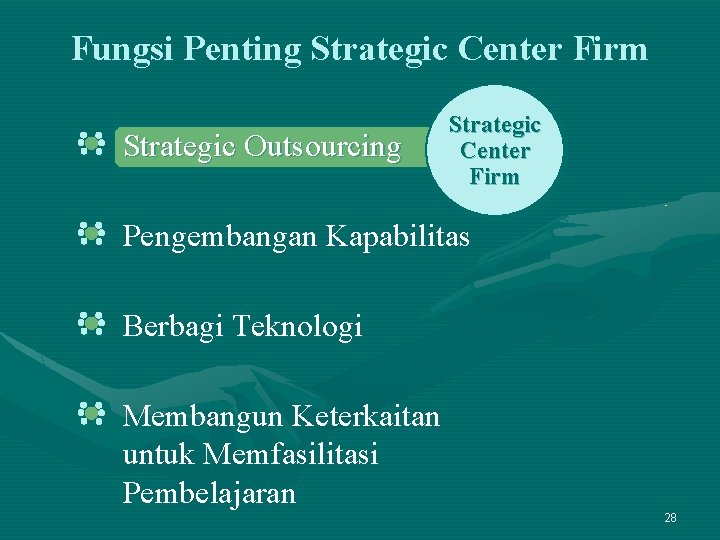 Fungsi Penting Strategic Center Firm

Strategic Outsourcing

Strategic Center Firm

Pengembangan Kapabilitas

Berbagi Teknologi

Membangun Keterkaitan untuk Memfasilitasi Pembelajaran

28